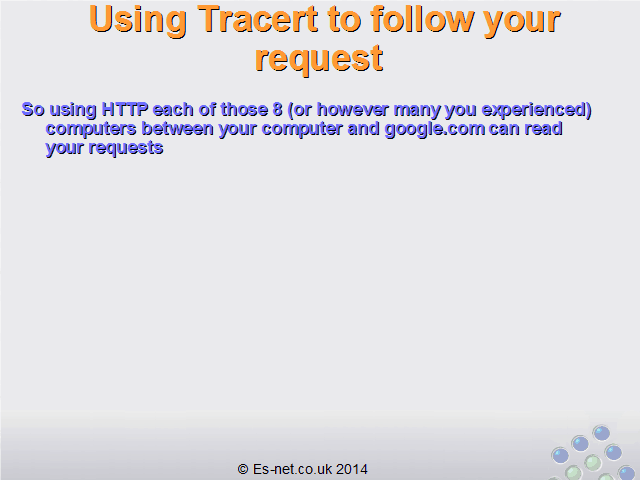 Using Tracert to follow your request

So using HTTP each of those 8 (or however many you experienced) computers between your computer and google.com can read your requests

© Es-net.co.uk 2014